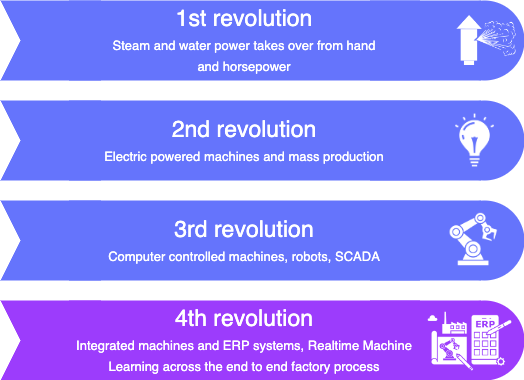 1st revolution
Steam and water power takes over from hand and horsepower

2nd revolution
Electric powered machines and mass production

3rd revolution
Computer controlled machines, robots, SCADA

4th revolution
Integrated machines and ERP systems, Realtime Machine Learning across the end to end factory process

ERP